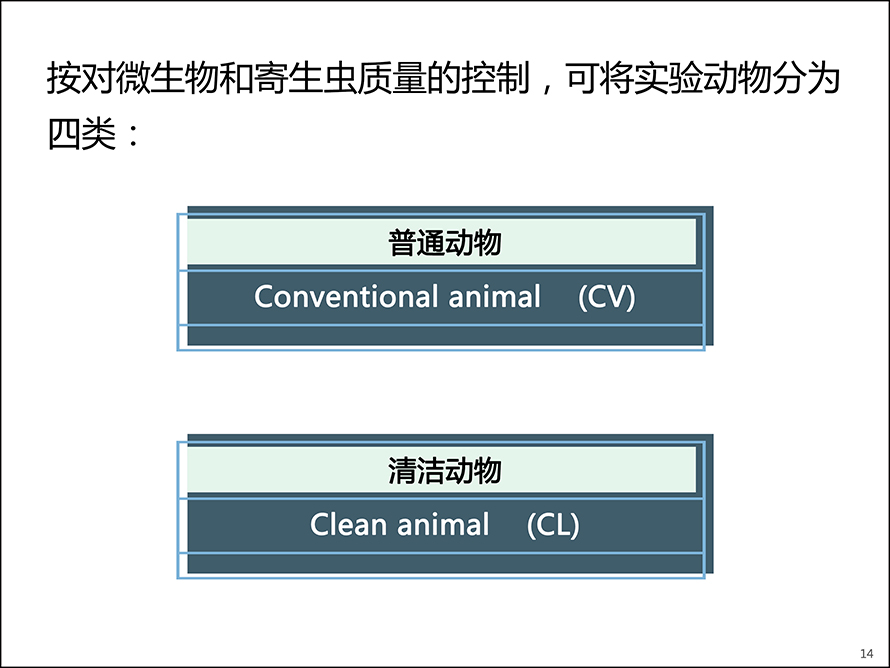 按对微生物和寄生虫质量的控制，可将实验动物分为四类：

普通动物

Conventional animal (CV)

清洁动物

Clean animal (CL)

14